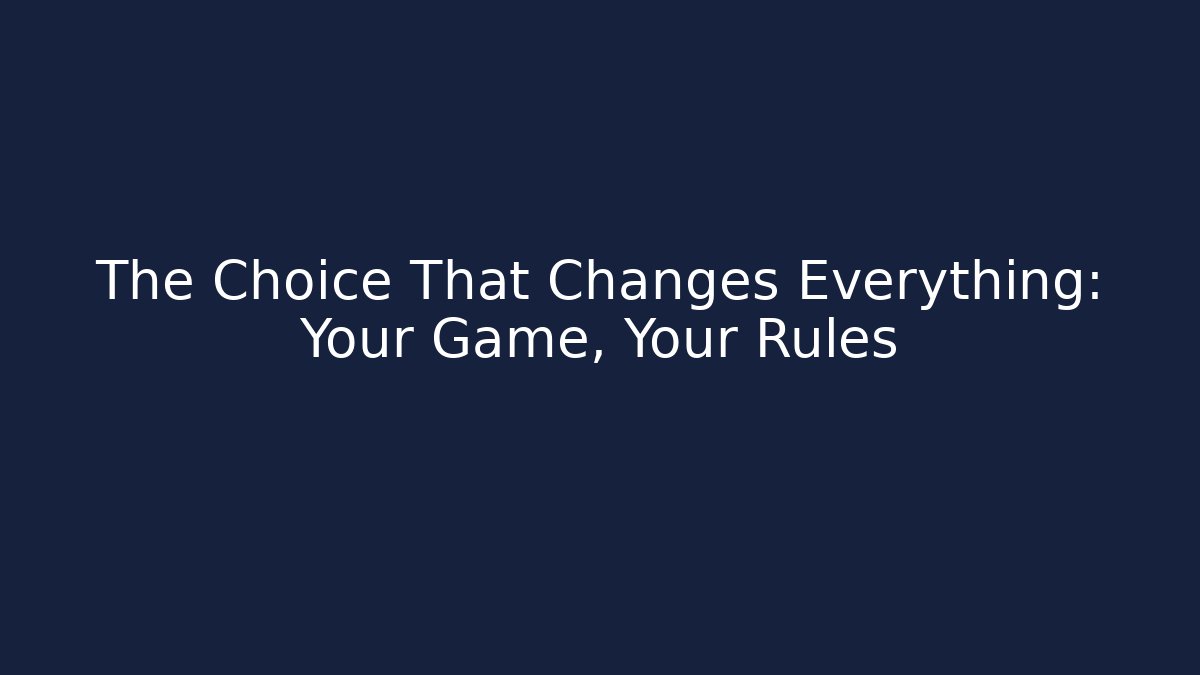 The Choice That Changes Everything: Your Game, Your Rules